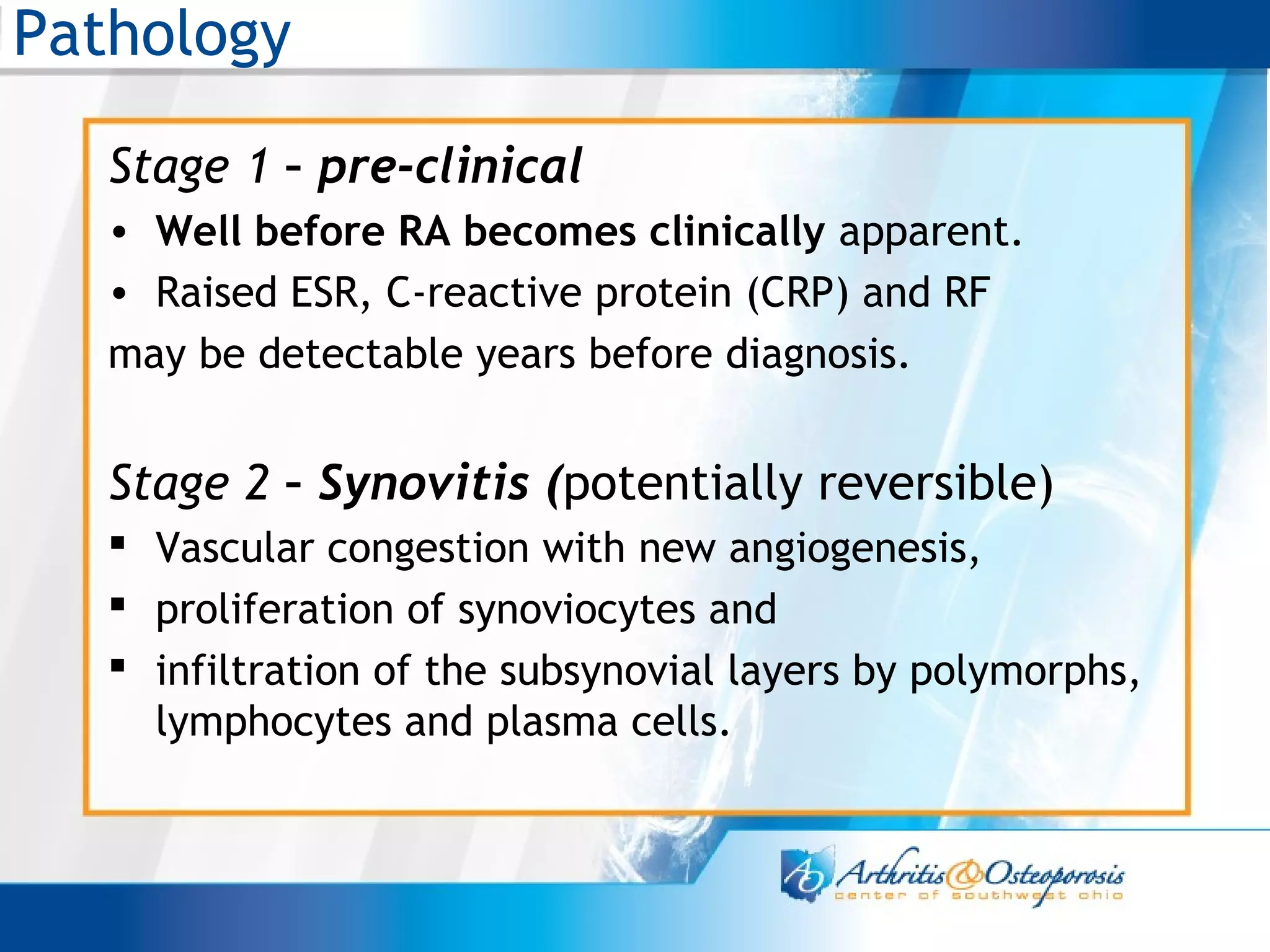 Pathology

Stage 1 – pre-clinical

• Well before RA becomes clinically apparent.
• Raised ESR, C-reactive protein (CRP) and RF may be detectable years before diagnosis.

Stage 2 – Synovitis (potentially reversible)

▪ Vascular congestion with new angiogenesis,
▪ proliferation of synoviocytes and
▪ infiltration of the subsynovial layers by polymorphs, lymphocytes and plasma cells.

AO Arthritis & Osteoporosis center of southwest ohio